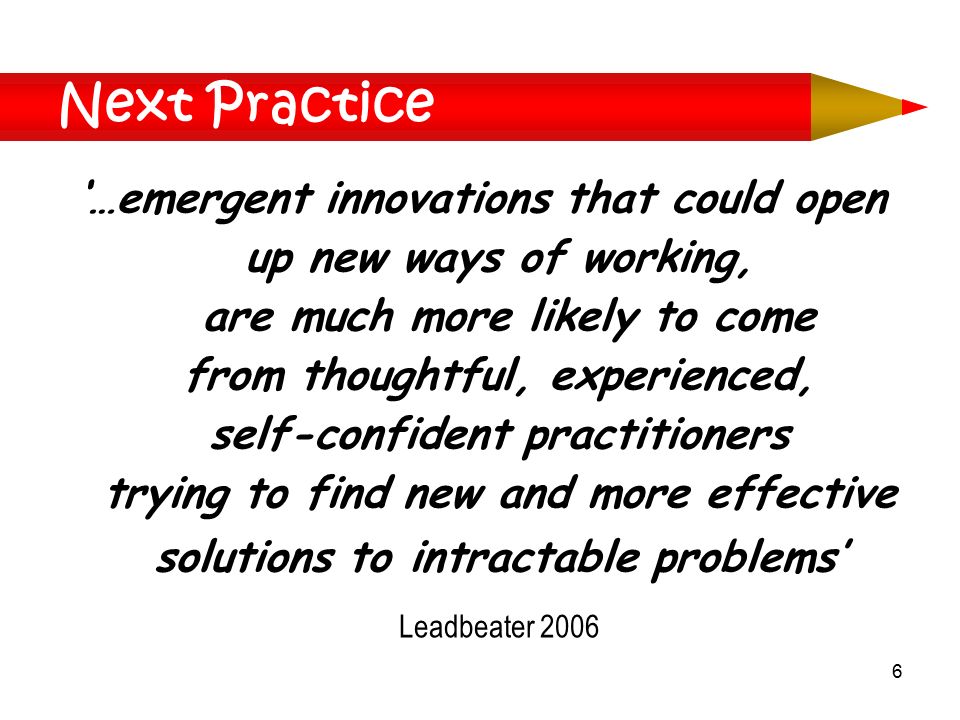 Next Practice

'…emergent innovations that could open up new ways of working, are much more likely to come from thoughtful, experienced, self-confident practitioners trying to find new and more effective solutions to intractable problems'

Leadbeater 2006

6